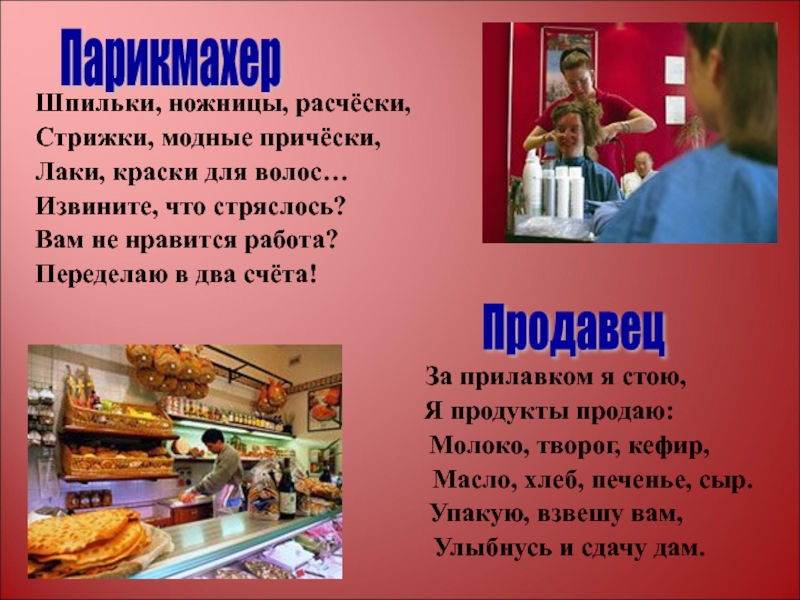 Парикмахер

Шпильки, ножницы, расчёски,
Стрижки, модные причёски,
Лаки, краски для волос…
Извините, что стряслось?
Вам не нравится работа?
Переделаю в два счёта!

Продавец

За прилавком я стою,
Я продукты продаю:
Молоко, творог, кефир,
Масло, хлеб, печенье, сыр.
Упакую, взвешу вам,
Улыбнусь и сдачу дам.